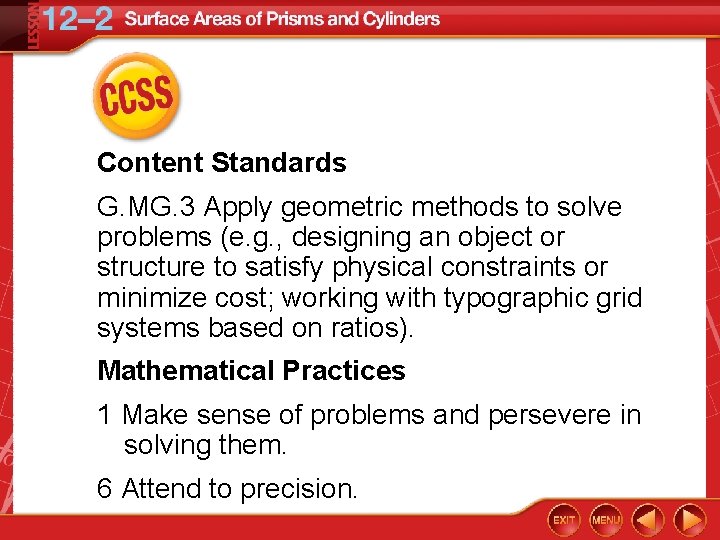 LESSON 12–2 Surface Areas of Prisms and Cylinders

CCSS

Content Standards

G.MG.3 Apply geometric methods to solve problems (e.g., designing an object or structure to satisfy physical constraints or minimize cost; working with typographic grid systems based on ratios).

Mathematical Practices

1 Make sense of problems and persevere in solving them.

6 Attend to precision.

EXIT MENU